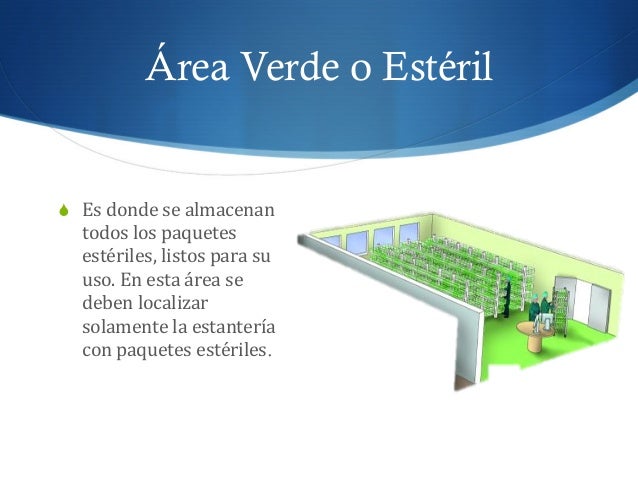 Área Verde o Estéril

Es donde se almacenan todos los paquetes estériles, listos para su uso. En esta área se deben localizar solamente la estantería con paquetes estériles.